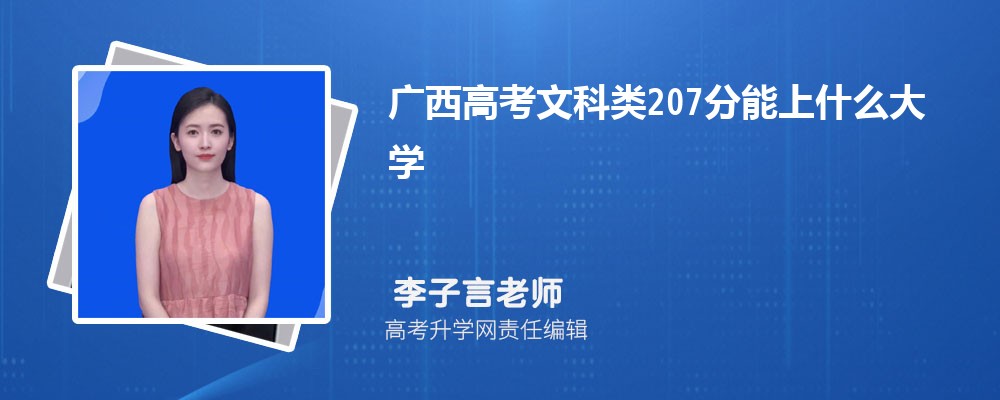 广西高考文科类207分能上什么大学

李子言老师

高考升学网责任编辑